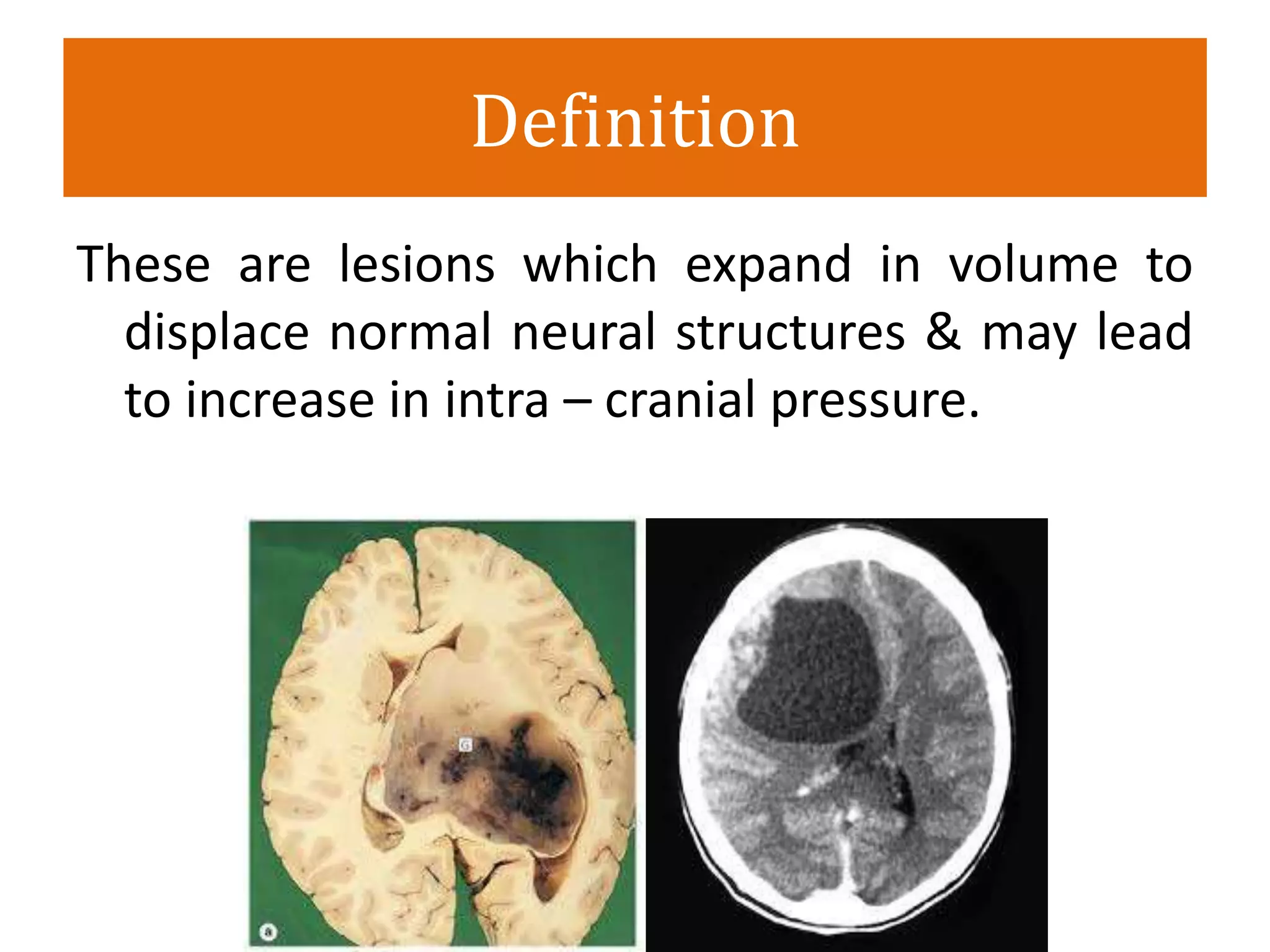 Definition

These are lesions which expand in volume to displace normal neural structures & may lead to increase in intra – cranial pressure.

G

a